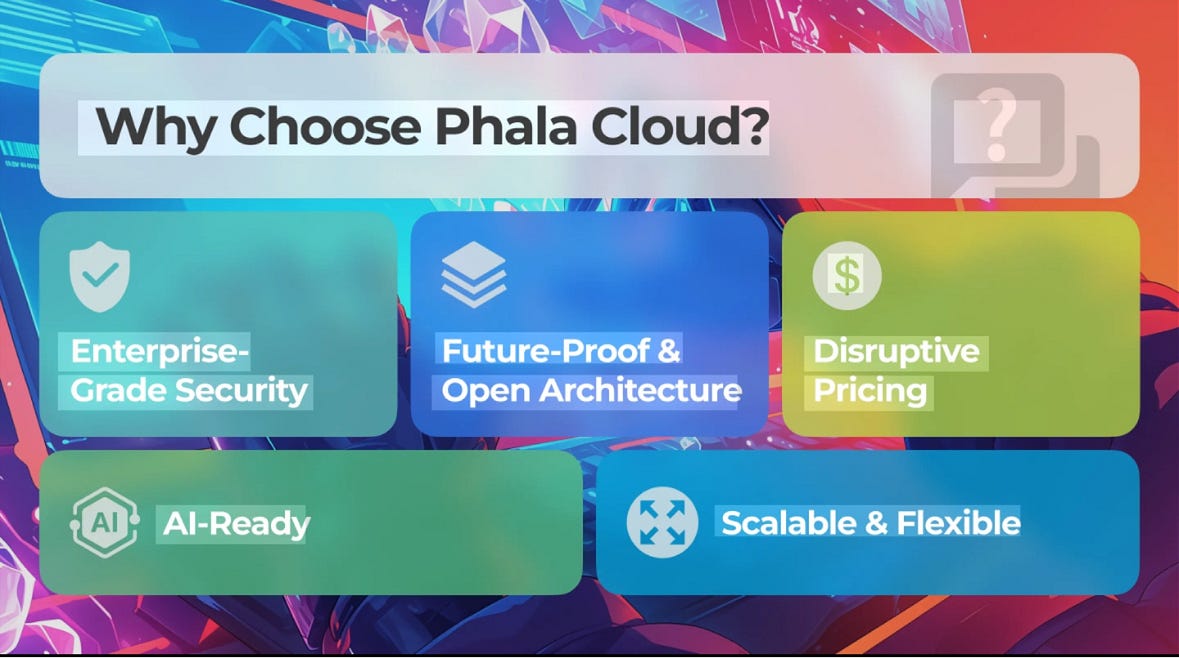 Why Choose Phala Cloud?

?

Enterprise-Grade Security

Future-Proof & Open Architecture

$

Disruptive Pricing

AI

AI-Ready

Scalable & Flexible